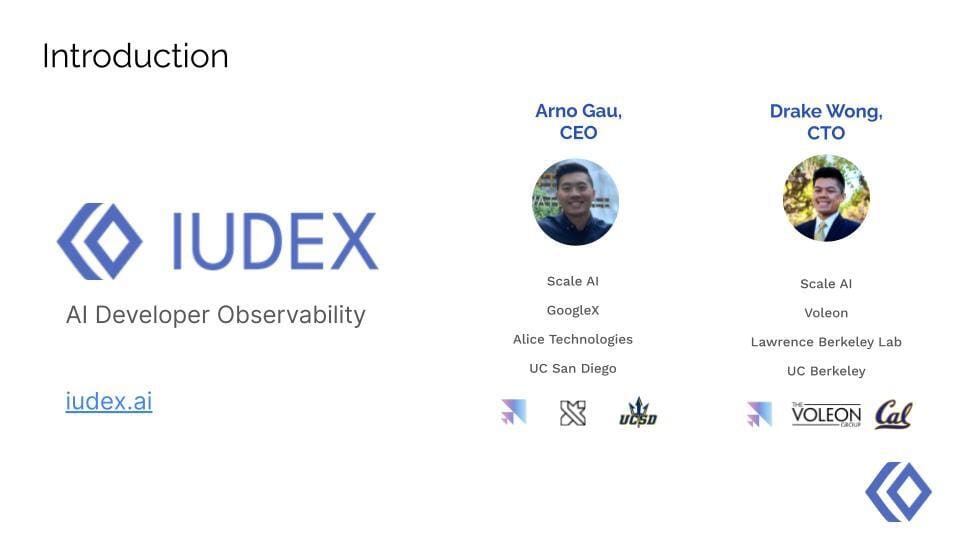 Introduction

IUDEX

AI Developer Observability

iudex.ai

Arno Gau, CEO

Scale AI

GoogleX

Alice Technologies

UC San Diego

UCSD

Drake Wong, CTO

Scale AI

Voleon

Lawrence Berkeley Lab

UC Berkeley

THE VOLEON GROUP

Cal